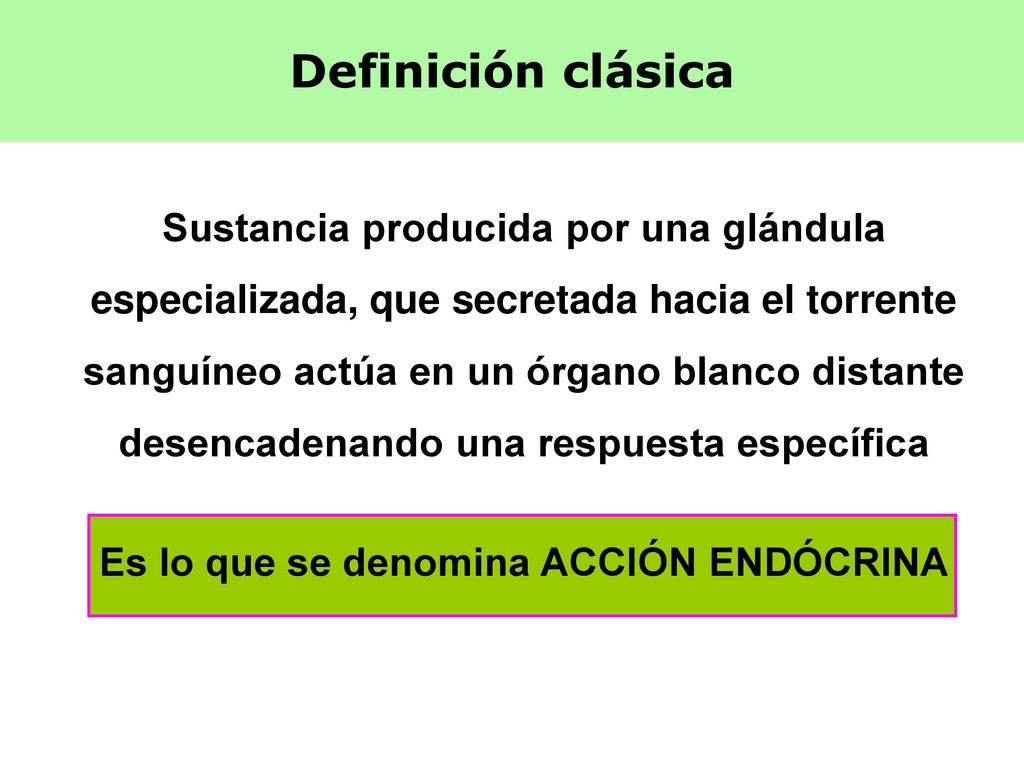 Definición clásica

Sustancia producida por una glándula especializada, que secretada hacia el torrente sanguíneo actúa en un órgano blanco distante desencadenando una respuesta específica

Es lo que se denomina ACCIÓN ENDÓCRINA